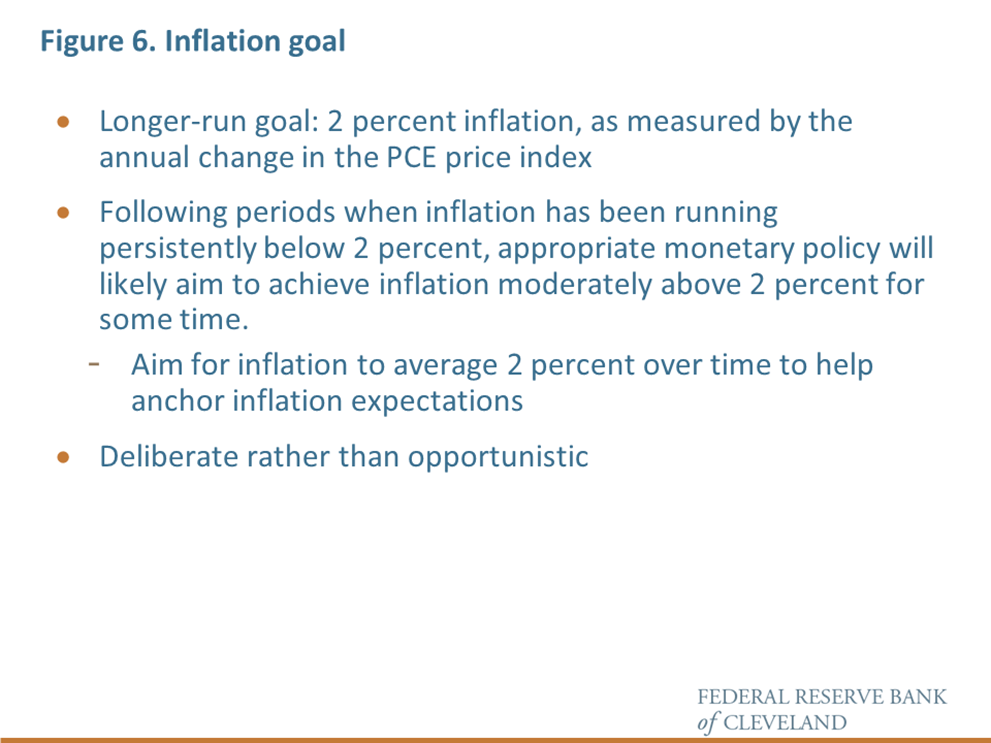 Figure 6. Inflation goal

• Longer-run goal: 2 percent inflation, as measured by the annual change in the PCE price index

• Following periods when inflation has been running persistently below 2 percent, appropriate monetary policy will likely aim to achieve inflation moderately above 2 percent for some time.

- Aim for inflation to average 2 percent over time to help anchor inflation expectations

• Deliberate rather than opportunistic

FEDERAL RESERVE BANK of CLEVELAND